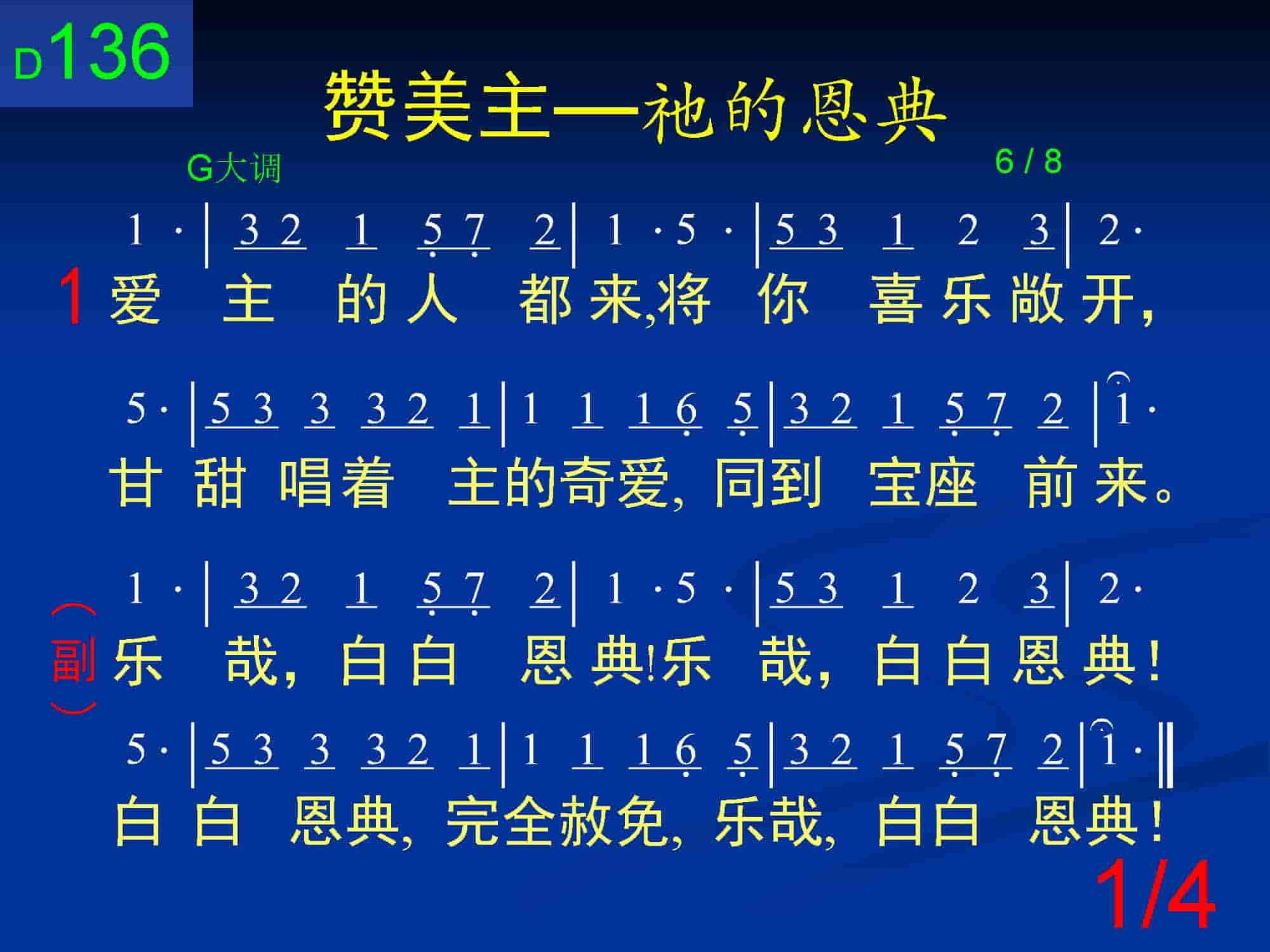 D136

赞美主—祂的恩典

G大调

6 / 8

1 · | 3 2 1 5 7 2 | 1 · 5 · | 5 3 1 2 3 | 2 ·

1 爱 主 的人 都来,将 你 喜乐敞开,

5 · | 5 3 3 3 2 1 | 1 1 1 6 5 | 3 2 1 5 7 2 | 1 ·

甘 甜 唱着 主的奇爱, 同到 宝座 前来。

1 · | 3 2 1 5 7 2 | 1 · 5 · | 5 3 1 2 3 | 2 ·

(副) 乐 哉, 白白 恩典!乐 哉, 白白恩典!

5 · | 5 3 3 3 2 1 | 1 1 1 6 5 | 3 2 1 5 7 2 | 1 · ‖

白 白 恩典, 完全赦免, 乐哉, 白白 恩典!

1/4